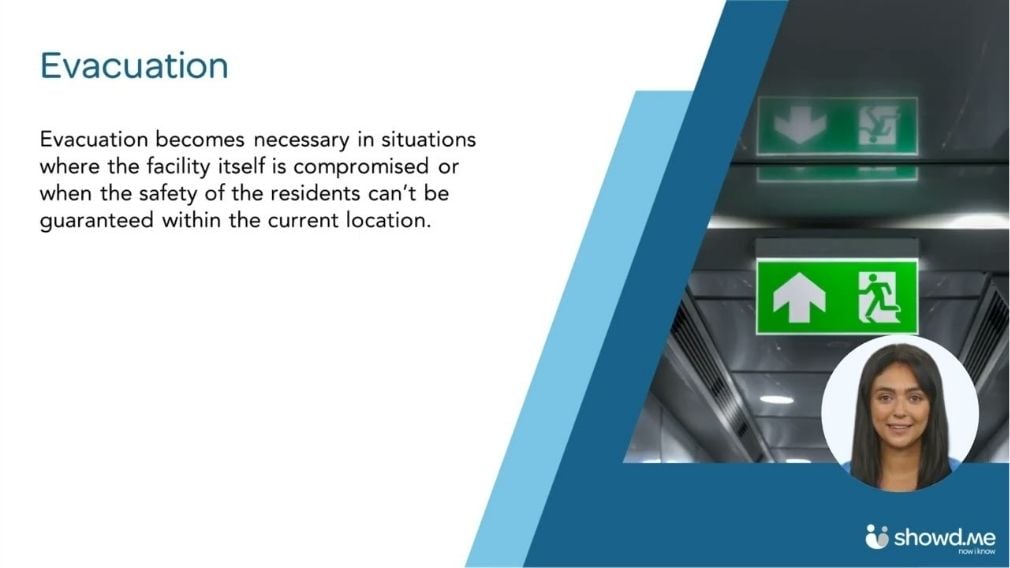 Evacuation

Evacuation becomes necessary in situations where the facility itself is compromised or when the safety of the residents can't be guaranteed within the current location.

showd.me
now i know